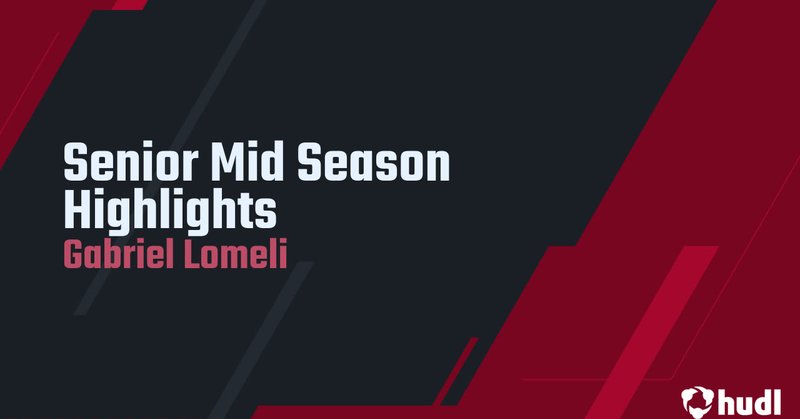 Senior Mid Season Highlights
Gabriel Lomeli

hudl